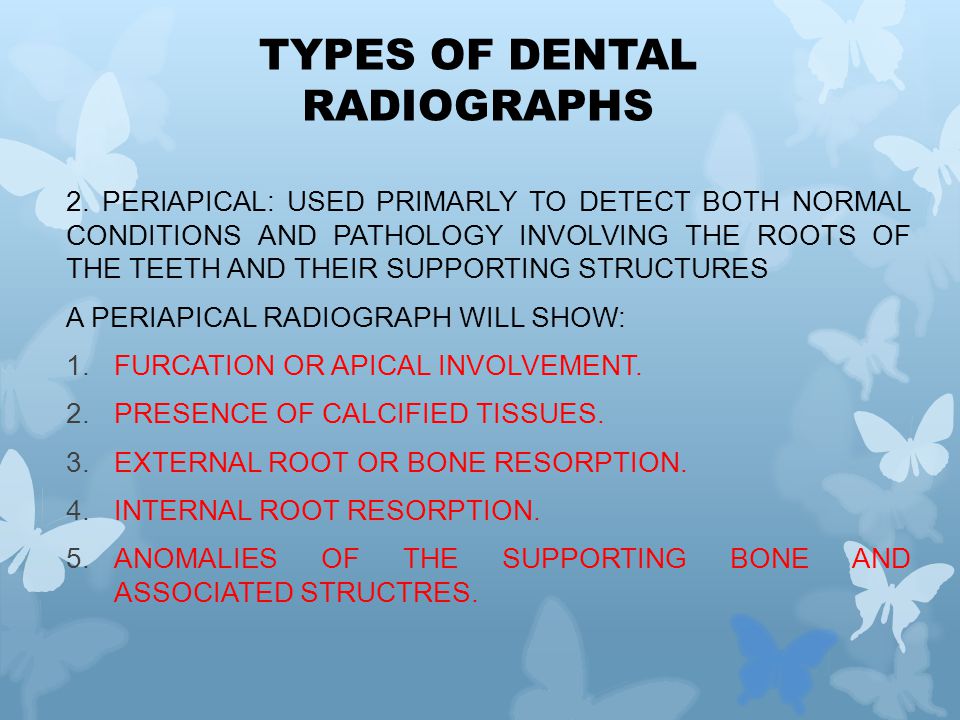 TYPES OF DENTAL RADIOGRAPHS

2. PERIAPICAL: USED PRIMARLY TO DETECT BOTH NORMAL CONDITIONS AND PATHOLOGY INVOLVING THE ROOTS OF THE TEETH AND THEIR SUPPORTING STRUCTURES

A PERIAPICAL RADIOGRAPH WILL SHOW:

1. FURCATION OR APICAL INVOLVEMENT.
2. PRESENCE OF CALCIFIED TISSUES.
3. EXTERNAL ROOT OR BONE RESORPTION.
4. INTERNAL ROOT RESORPTION.
5. ANOMALIES OF THE SUPPORTING BONE AND ASSOCIATED STRUCTRES.